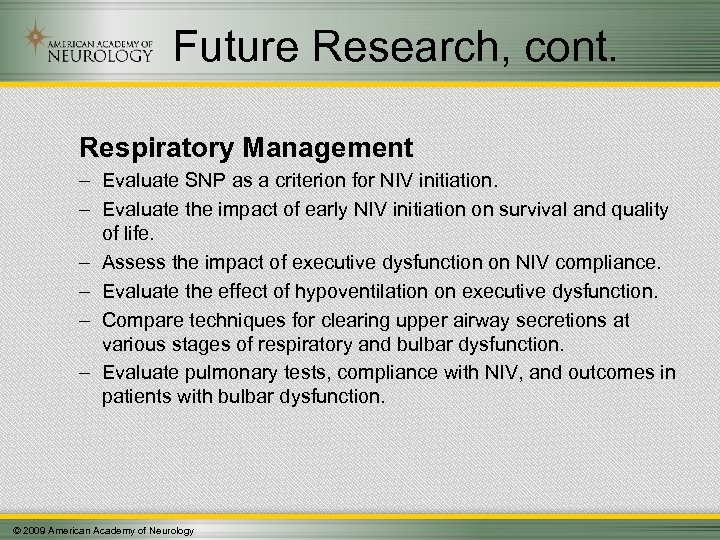 AMERICAN ACADEMY OF NEUROLOGY

Future Research, cont.

Respiratory Management

– Evaluate SNP as a criterion for NIV initiation.
– Evaluate the impact of early NIV initiation on survival and quality of life.
– Assess the impact of executive dysfunction on NIV compliance.
– Evaluate the effect of hypoventilation on executive dysfunction.
– Compare techniques for clearing upper airway secretions at various stages of respiratory and bulbar dysfunction.
– Evaluate pulmonary tests, compliance with NIV, and outcomes in patients with bulbar dysfunction.

© 2009 American Academy of Neurology